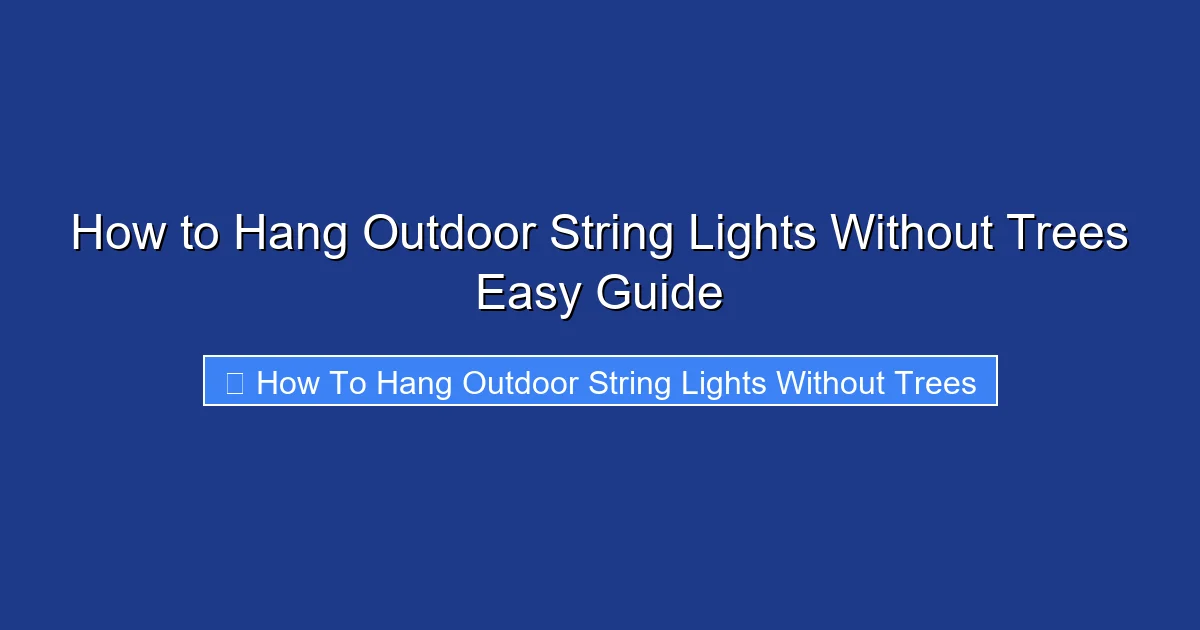 How to Hang Outdoor String Lights Without Trees Easy Guide

How To Hang Outdoor String Lights Without Trees